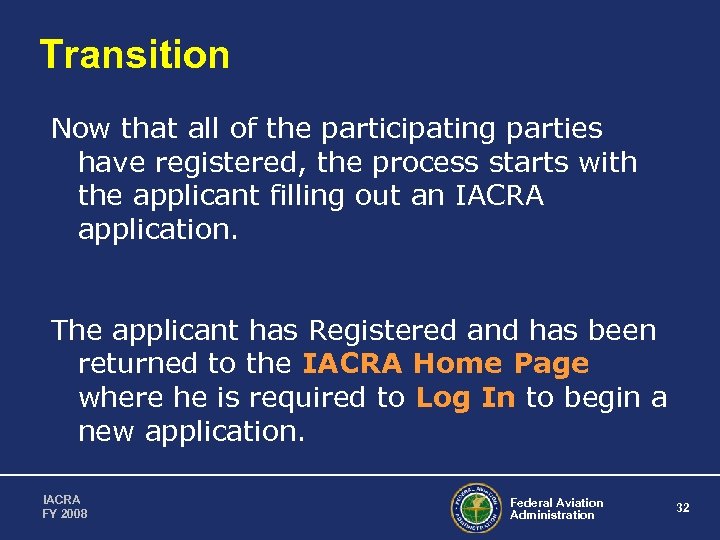 Transition

Now that all of the participating parties have registered, the process starts with the applicant filling out an IACRA application.

The applicant has Registered and has been returned to the IACRA Home Page where he is required to Log In to begin a new application.

IACRA
FY 2008

FEDERAL AVIATION ADMINISTRATION

Federal Aviation Administration

32